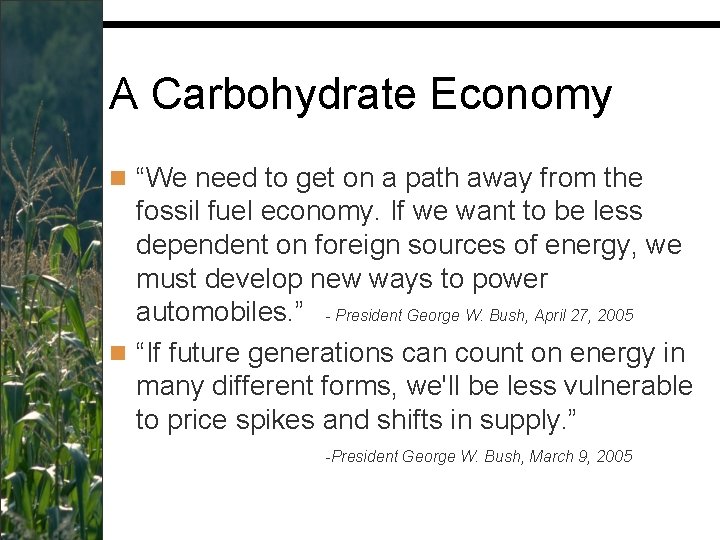 A Carbohydrate Economy

“We need to get on a path away from the fossil fuel economy. If we want to be less dependent on foreign sources of energy, we must develop new ways to power automobiles.” - President George W. Bush, April 27, 2005

“If future generations can count on energy in many different forms, we'll be less vulnerable to price spikes and shifts in supply.”

-President George W. Bush, March 9, 2005